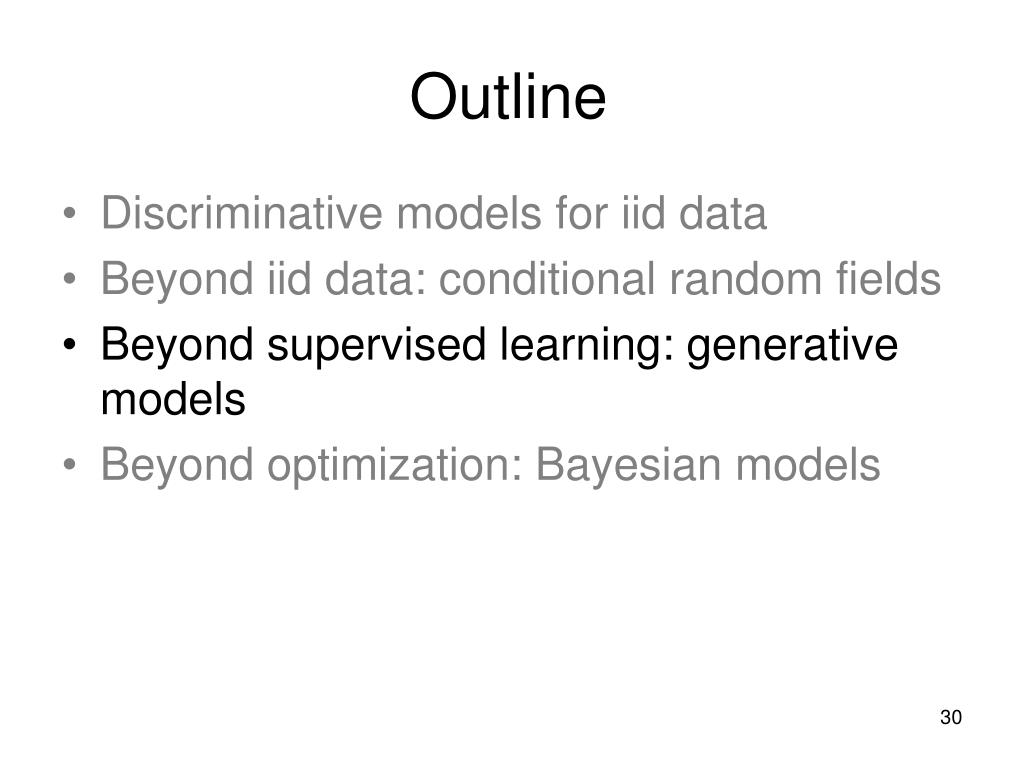 Outline

• Discriminative models for iid data
• Beyond iid data: conditional random fields
• Beyond supervised learning: generative models
• Beyond optimization: Bayesian models

30